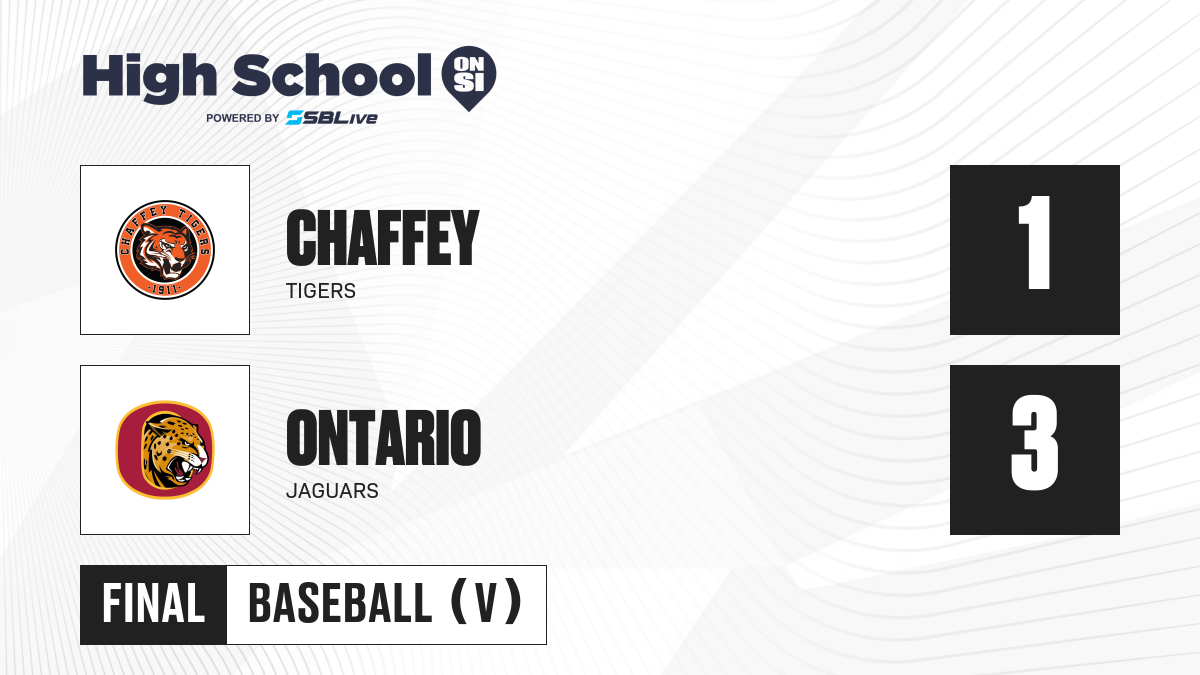 High School ON SI
POWERED BY SBLive

CHAFFEY TIGERS
·1911·

CHAFFEY
TIGERS

1

ONTARIO
JAGUARS

3

FINAL BASEBALL (V)